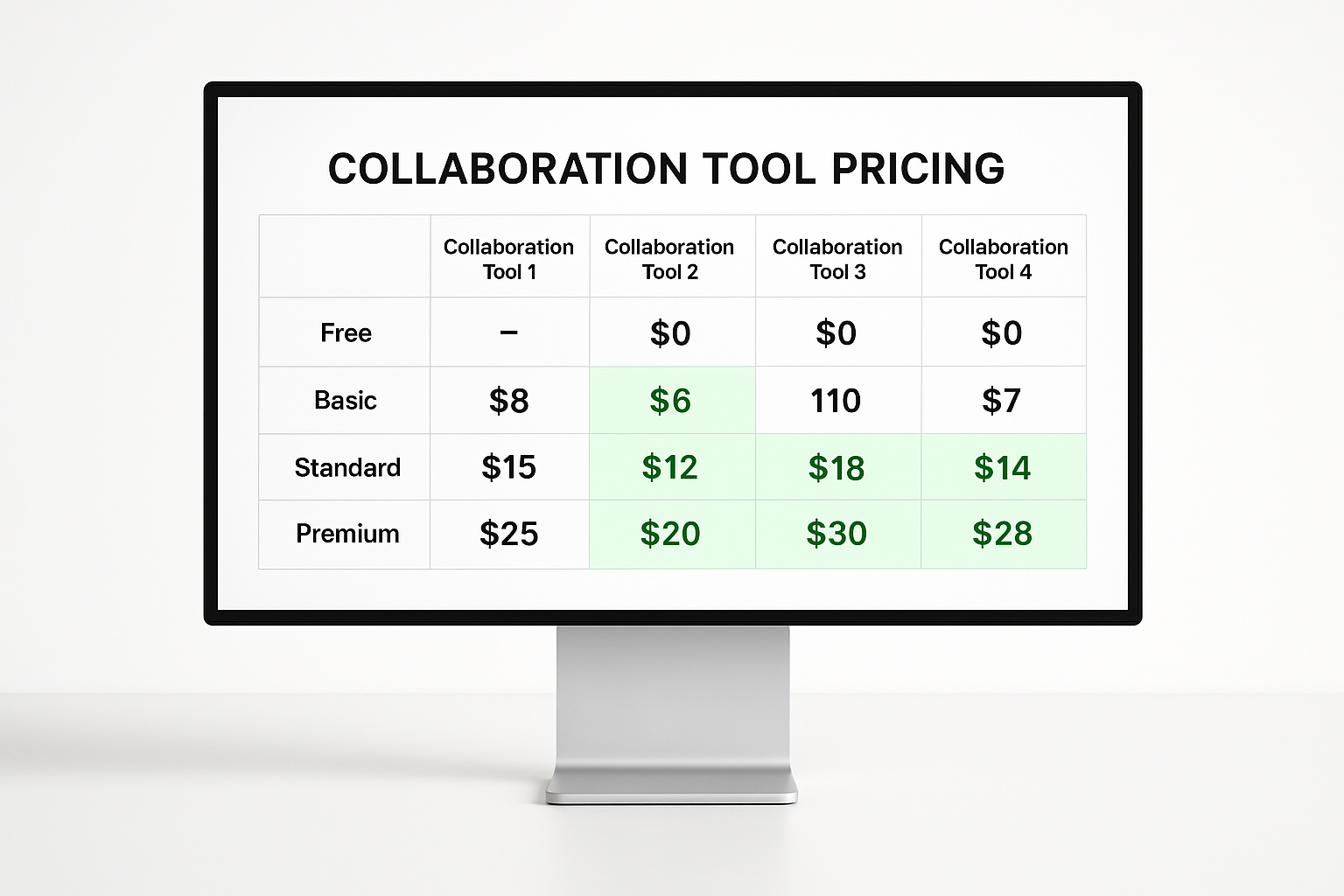 COLLABORATION TOOL PRICING

| | Collaboration Tool 1 | Collaboration Tool 2 | Collaboration Tool 3 | Collaboration Tool 4 |
|---|---|---|---|---|
| Free | – | \$0 | \$0 | \$0 |
| Basic | \$8 | \$6 | 110 | \$7 |
| Standard | \$15 | \$12 | \$18 | \$14 |
| Premium | \$25 | \$20 | \$30 | \$28 |